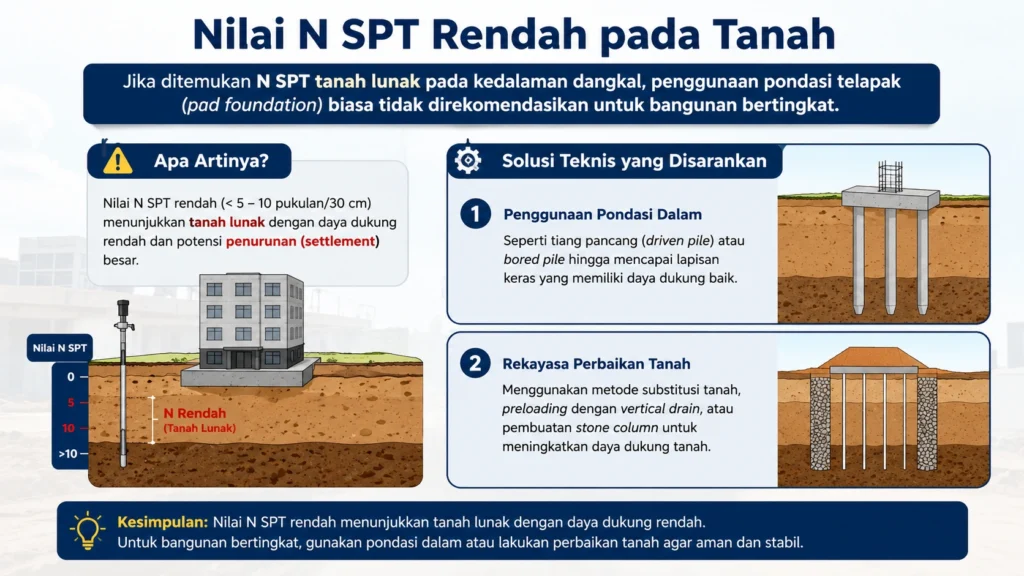 Nilai N SPT Rendah pada Tanah

Jika ditemukan N SPT tanah lunak pada kedalaman dangkal, penggunaan pondasi telapak (pad foundation) biasa tidak direkomendasikan untuk bangunan bertingkat.

Apa Artinya?

Nilai N SPT rendah (< 5 – 10 pukulan/30 cm) menunjukkan tanah lunak dengan daya dukung rendah dan potensi penurunan (settlement) besar.

Nilai N SPT
0
5
10
>10

N Rendah
(Tanah Lunak)

Solusi Teknis yang Disarankan

1 Penggunaan Pondasi Dalam

Seperti tiang pancang (driven pile) atau bored pile hingga mencapai lapisan keras yang memiliki daya dukung baik.

2 Rekayasa Perbaikan Tanah

Menggunakan metode substitusi tanah, preloading dengan vertical drain, atau pembuatan stone column untuk meningkatkan daya dukung tanah.

Kesimpulan: Nilai N SPT rendah menunjukkan tanah lunak dengan daya dukung rendah. Untuk bangunan bertingkat, gunakan pondasi dalam atau lakukan perbaikan tanah agar aman dan stabil.